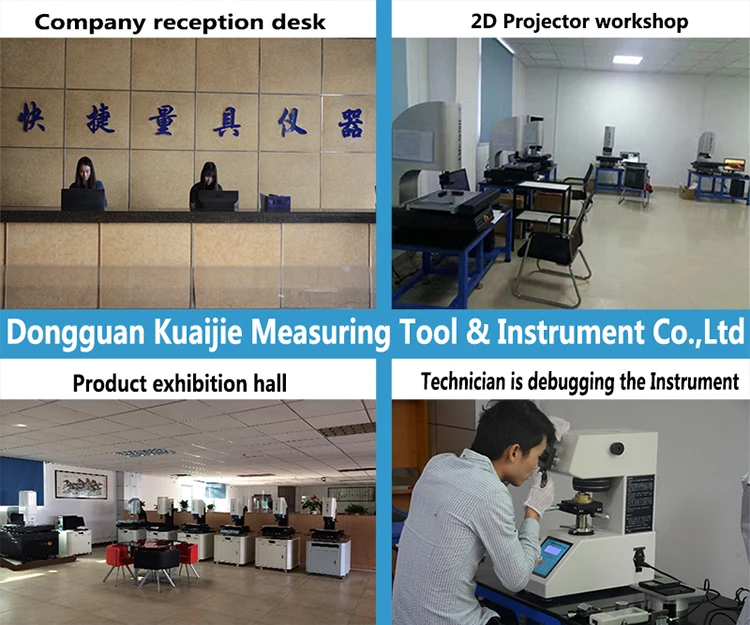 Company reception desk

快捷量具仪器

2D Projector workshop

Dongguan Kuaijie Measuring Tool & Instrument Co.,Ltd

Product exhibition hall

Technician is debugging the Instrument